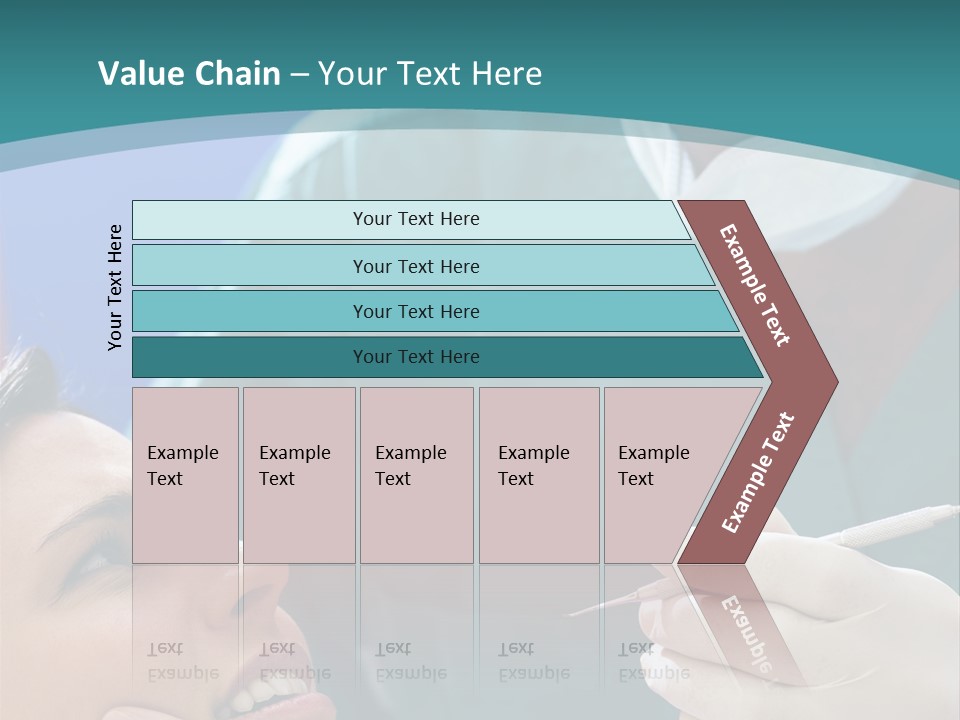 Value Chain – Your Text Here

Your Text Here

Your Text Here

Your Text Here

Your Text Here

Your Text Here

Example Text

Example Text

Example Text

Example Text

Example Text

Example Text

Example Text